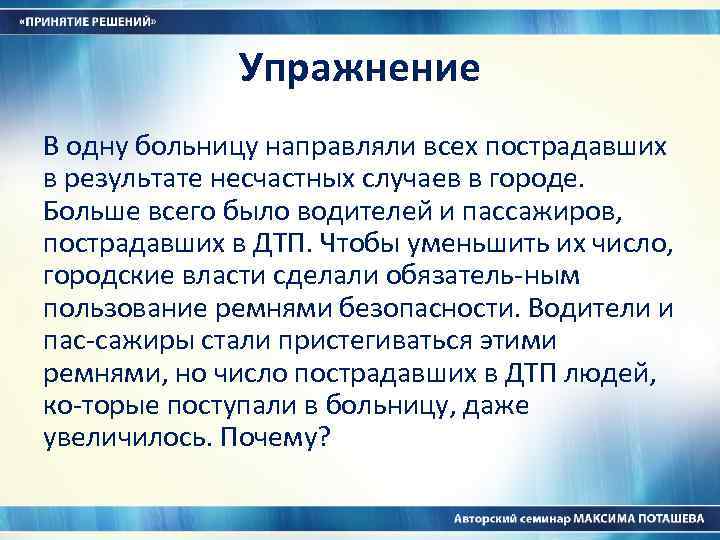 «ПРИНЯТИЕ РЕШЕНИЙ»

Упражнение

В одну больницу направляли всех пострадавших в результате несчастных случаев в городе. Больше всего было водителей и пассажиров, пострадавших в ДТП. Чтобы уменьшить их число, городские власти сделали обязатель-ным пользование ремнями безопасности. Водители и пас-сажиры стали пристегиваться этими ремнями, но число пострадавших в ДТП людей, ко-торые поступали в больницу, даже увеличилось. Почему?

Авторский семинар МАКСИМА ПОТАШЕВА